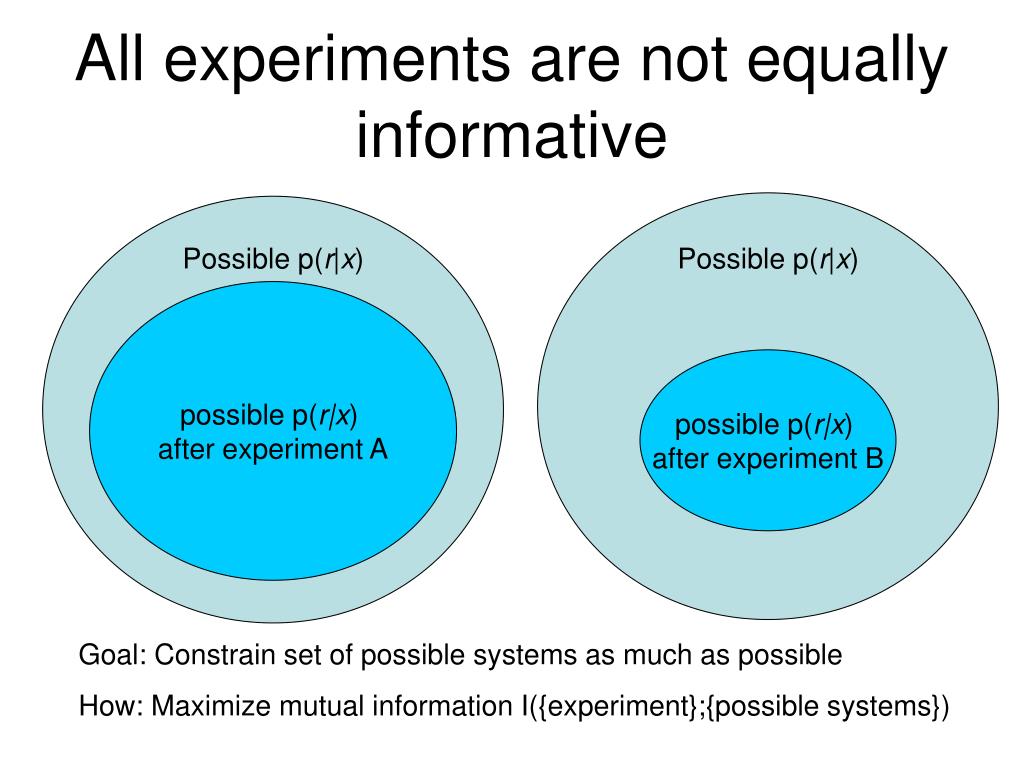 All experiments are not equally informative

Possible p(r|x)

possible p(r|x) after experiment A

Possible p(r|x)

possible p(r|x) after experiment B

Goal: Constrain set of possible systems as much as possible

How: Maximize mutual information I({experiment};{possible systems})